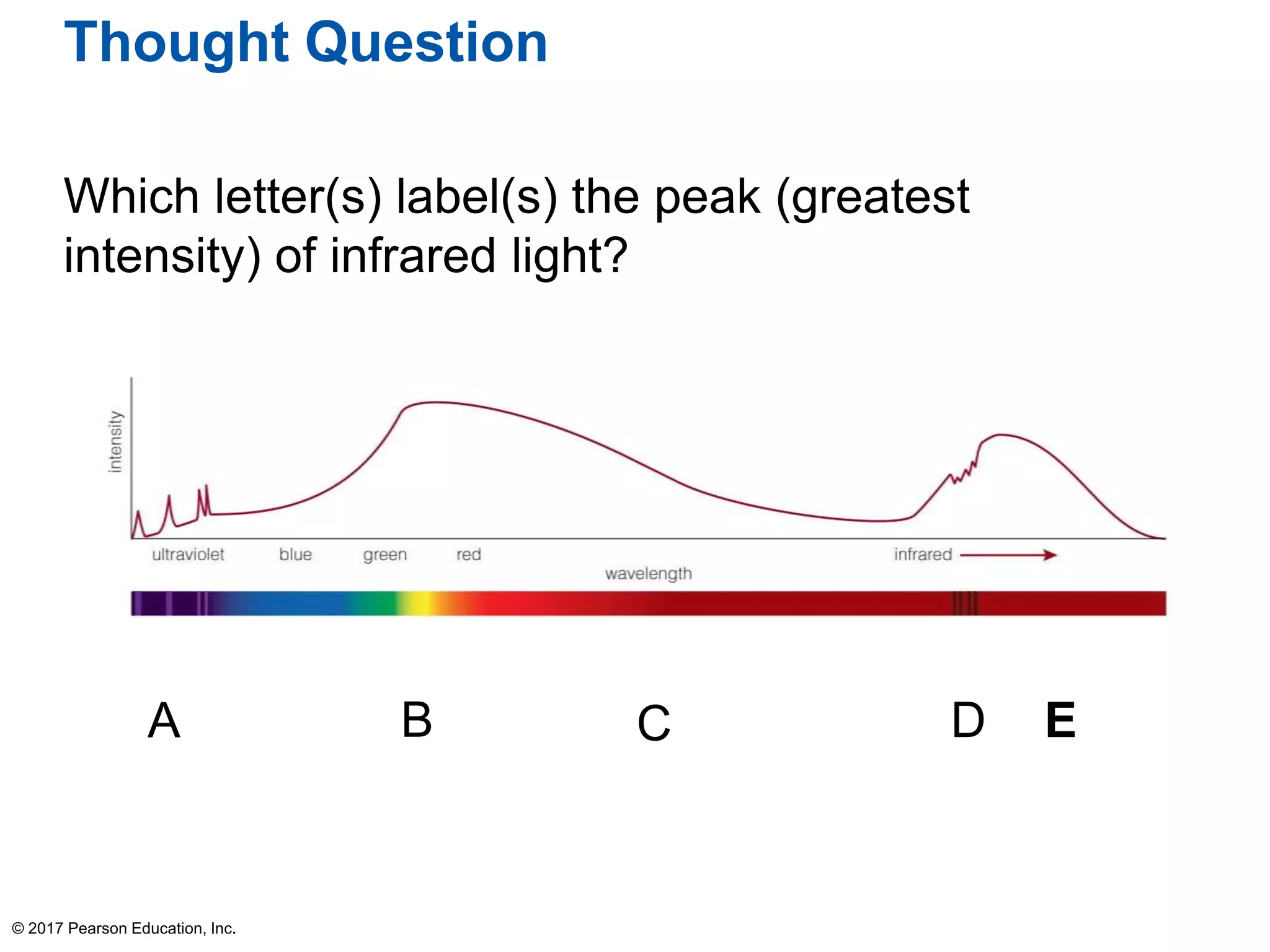 Thought Question

Which letter(s) label(s) the peak (greatest intensity) of infrared light?

intensity

ultraviolet blue green red infrared

wavelength

A B C D E

© 2017 Pearson Education, Inc.